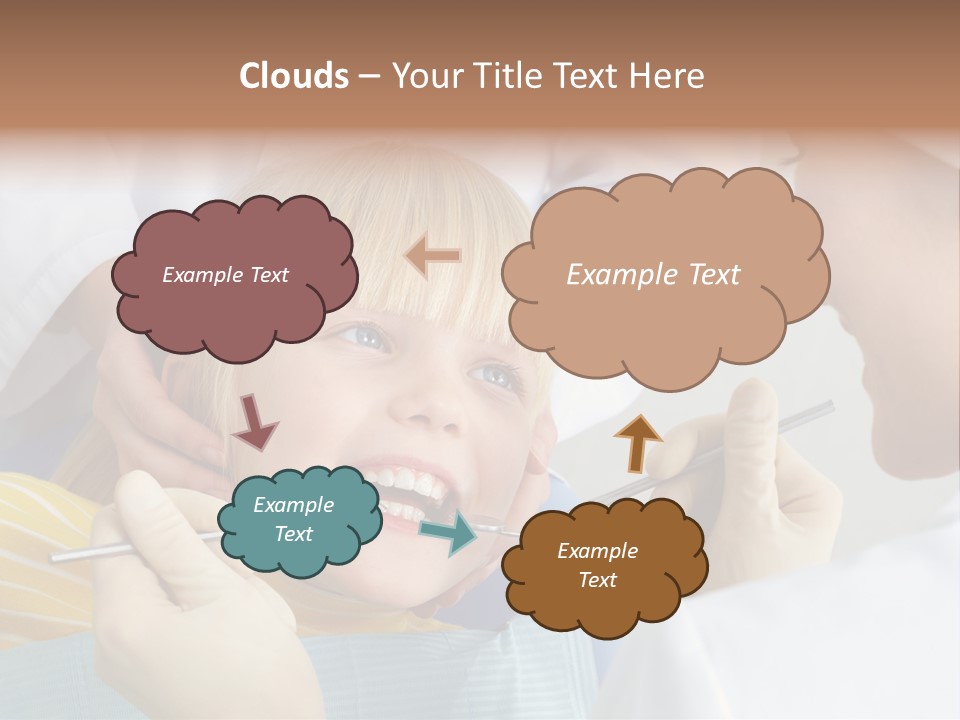 Clouds – Your Title Text Here

Example Text

Example Text

Example Text

Example Text